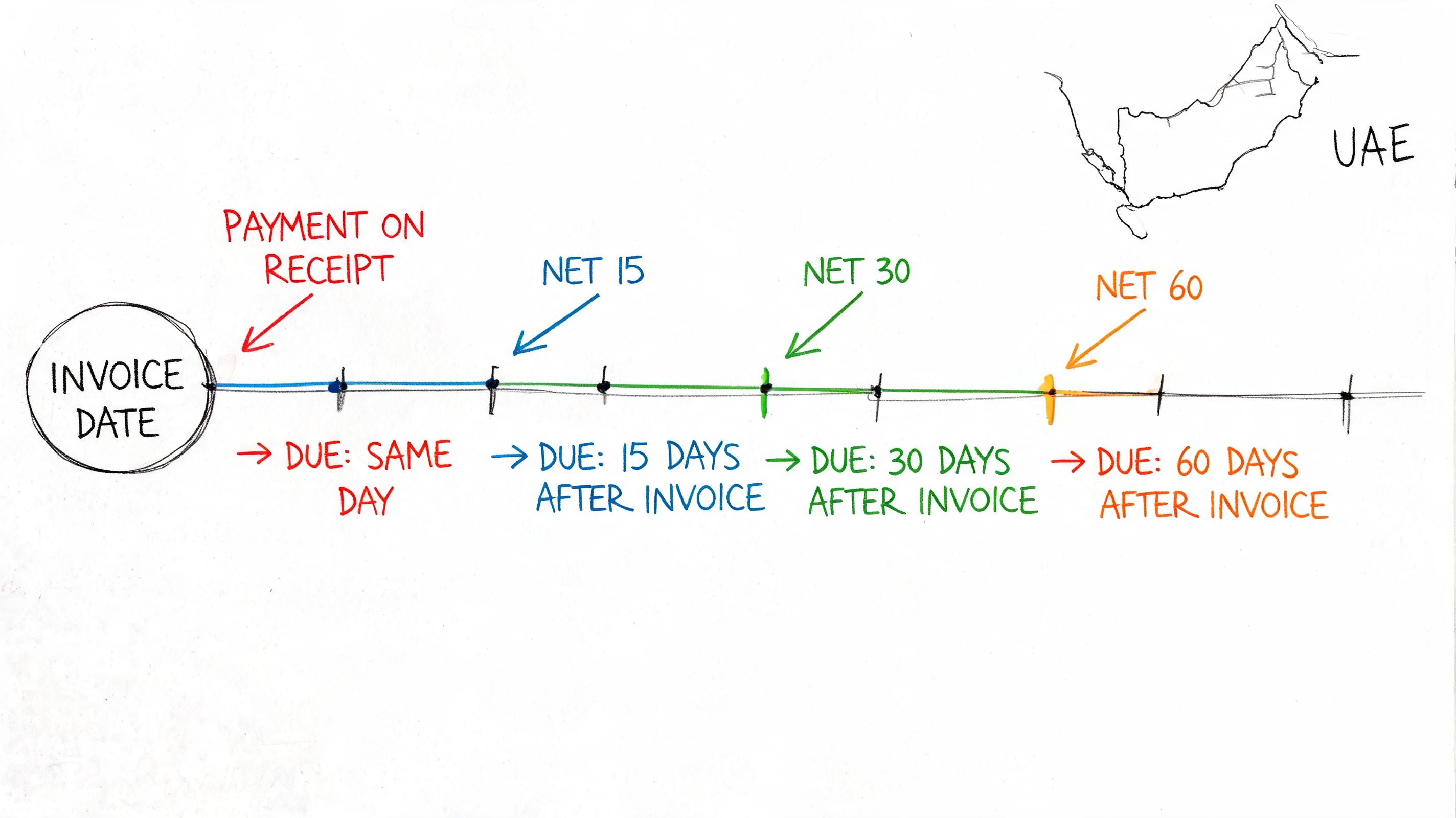 UAE

PAYMENT ON RECEIPT

NET 15

NET 30

NET 60

INVOICE DATE

→ DUE: SAME DAY

→ DUE: 15 DAYS AFTER INVOICE

→ DUE: 30 DAYS AFTER INVOICE

→ DUE: 60 DAYS AFTER INVOICE